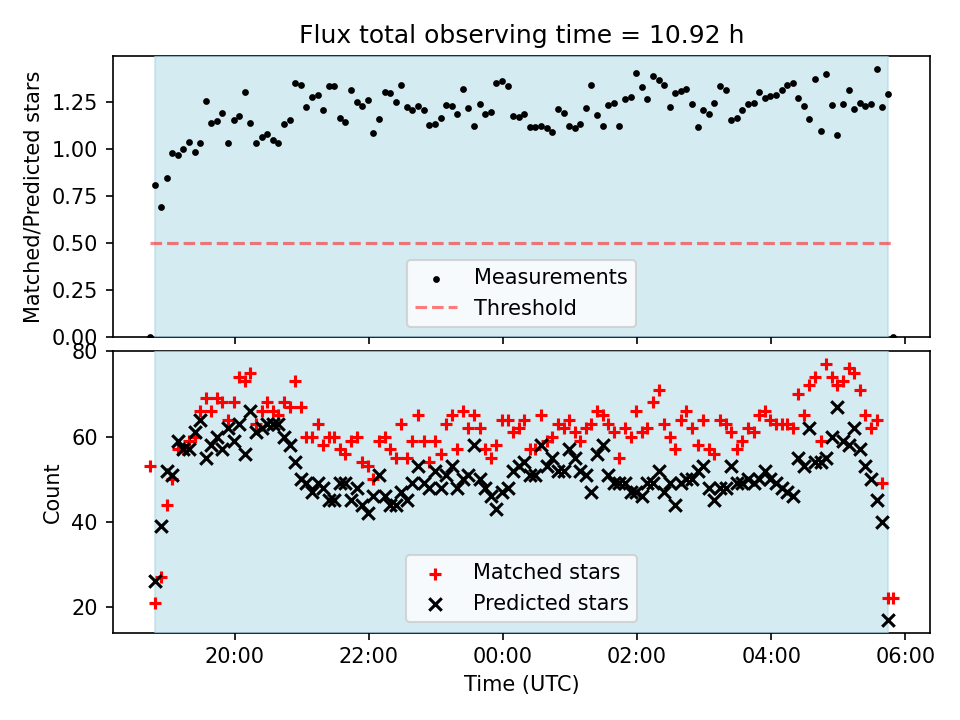 Flux total observing time = 10.92 h

Matched/Predicted stars

1.25
1.00
0.75
0.50
0.25
0.00

Measurements
Threshold

Count

80
60
40
20

Matched stars
Predicted stars

20:00
22:00
00:00
02:00
04:00
06:00

Time (UTC)